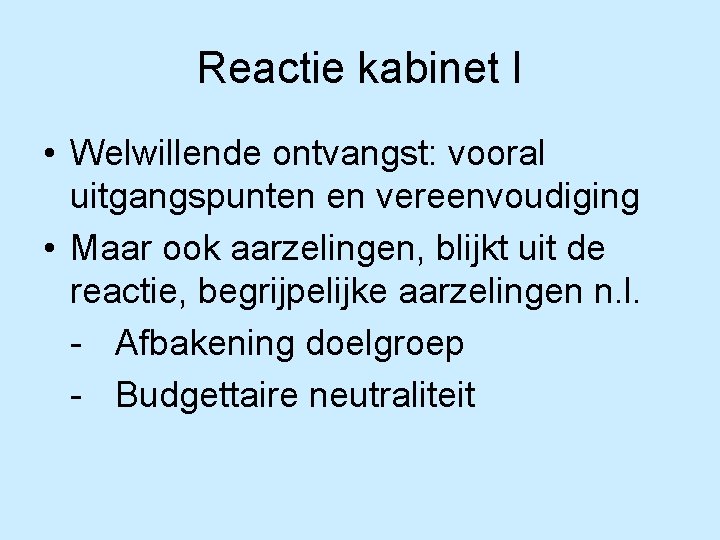 Reactie kabinet I

• Welwillende ontvangst: vooral uitgangspunten en vereenvoudiging

• Maar ook aarzelingen, blijkt uit de reactie, begrijpelijke aarzelingen n.l.

- Afbakening doelgroep

- Budgettaire neutraliteit